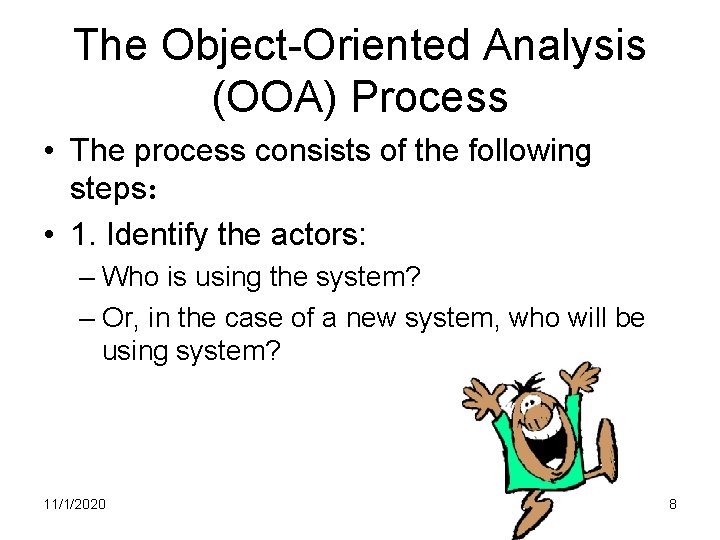 The Object-Oriented Analysis (OOA) Process

• The process consists of the following steps:

• 1. Identify the actors:

– Who is using the system?

– Or, in the case of a new system, who will be using system?

11/1/2020

8